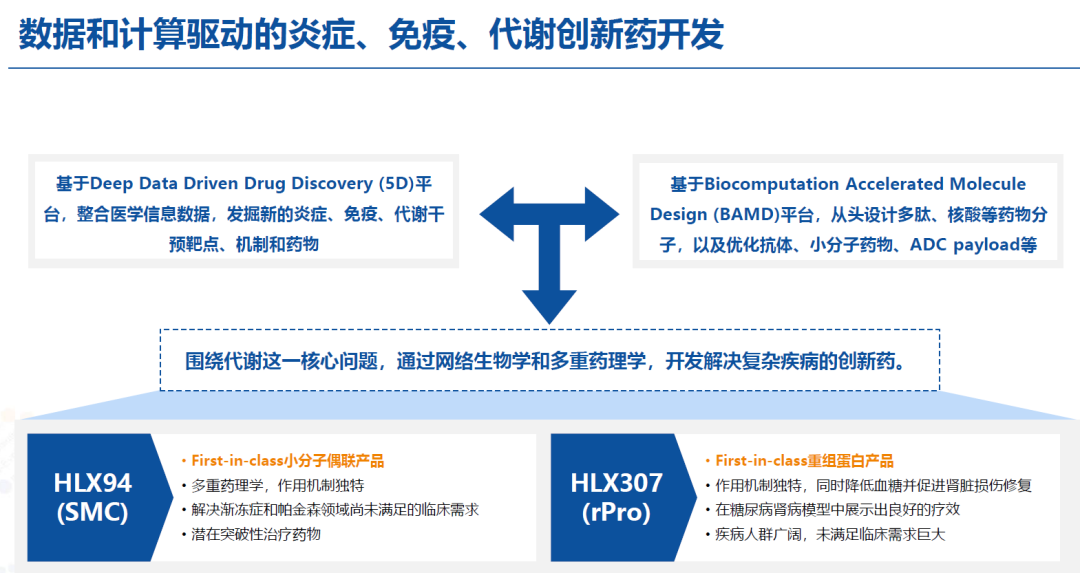 数据和计算驱动的炎症、免疫、代谢创新药开发

基于Deep Data Driven Drug Discovery (5D)平台，整合医学信息数据，发掘新的炎症、免疫、代谢干预靶点、机制和药物

基于Biocomputation Accelerated Molecule Design (BAMD)平台，从头设计多肽、核酸等药物分子，以及优化抗体、小分子药物、ADC payload等

围绕代谢这一核心问题，通过网络生物学和多重药理学，开发解决复杂疾病的创新药。

HLX94 (SMC)

• First-in-class小分子偶联产品
• 多重药理学，作用机制独特
• 解决渐冻症和帕金森领域尚未满足的临床需求
• 潜在突破性治疗药物

HLX307 (rPro)

• First-in-class重组蛋白产品
• 作用机制独特，同时降低血糖并促进肾脏损伤修复
• 在糖尿病肾病模型中展示出良好的疗效
• 疾病人群广阔，未满足临床需求巨大